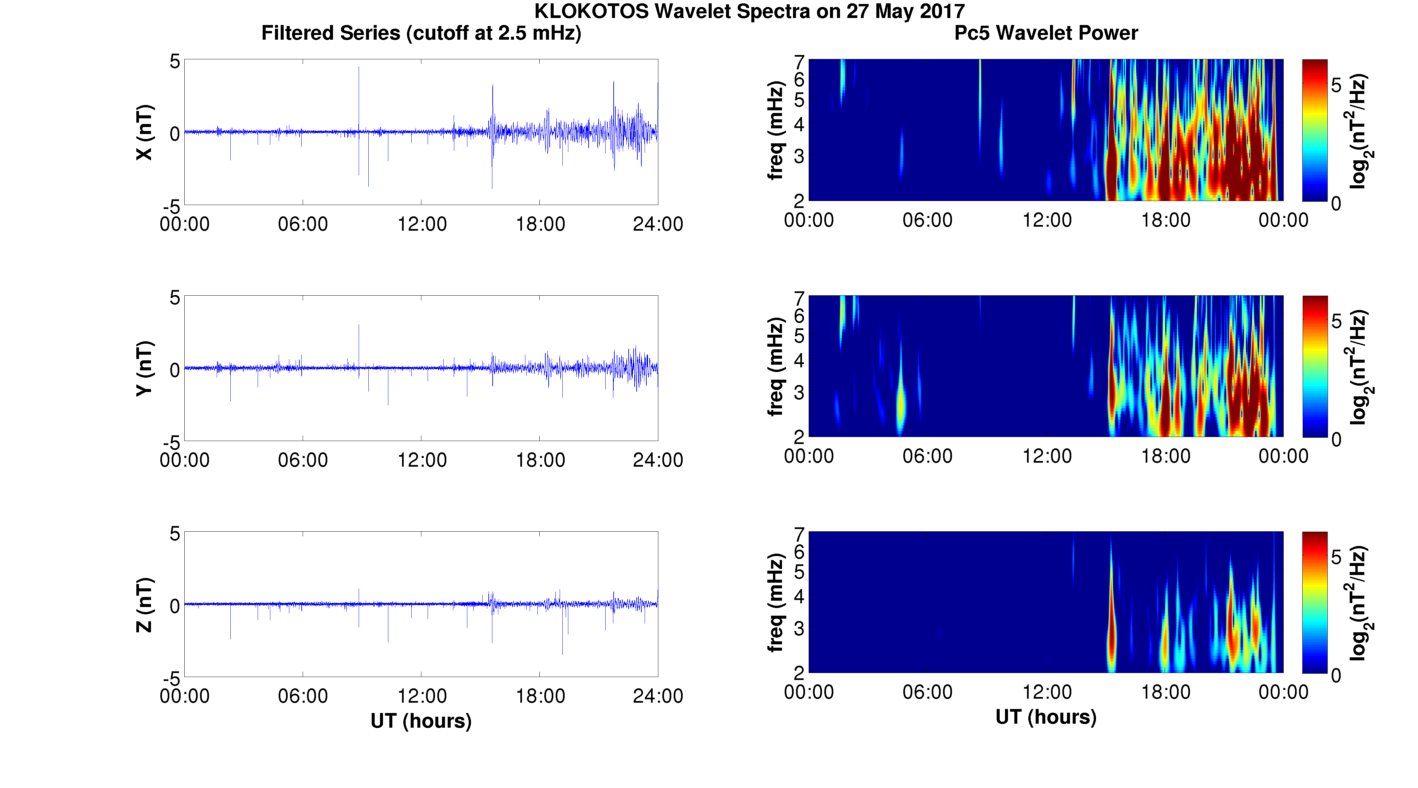 KLOKOTOS Wavelet Spectra on 27 May 2017

Filtered Series (cutoff at 2.5 mHz)

X (nT)
5
0
-5
00:00 06:00 12:00 18:00 24:00

Y (nT)
5
0
-5
00:00 06:00 12:00 18:00 24:00

Z (nT)
5
0
-5
00:00 06:00 12:00 18:00 24:00
UT (hours)

Pc5 Wavelet Power

freq (mHz)
7
6
5
4
3
2
00:00 06:00 12:00 18:00 00:00
$\log_2(nT^2/Hz)$
5
0

freq (mHz)
7
6
5
4
3
2
00:00 06:00 12:00 18:00 00:00
$\log_2(nT^2/Hz)$
5
0

freq (mHz)
7
6
5
4
3
2
00:00 06:00 12:00 18:00 00:00
UT (hours)
$\log_2(nT^2/Hz)$
5
0